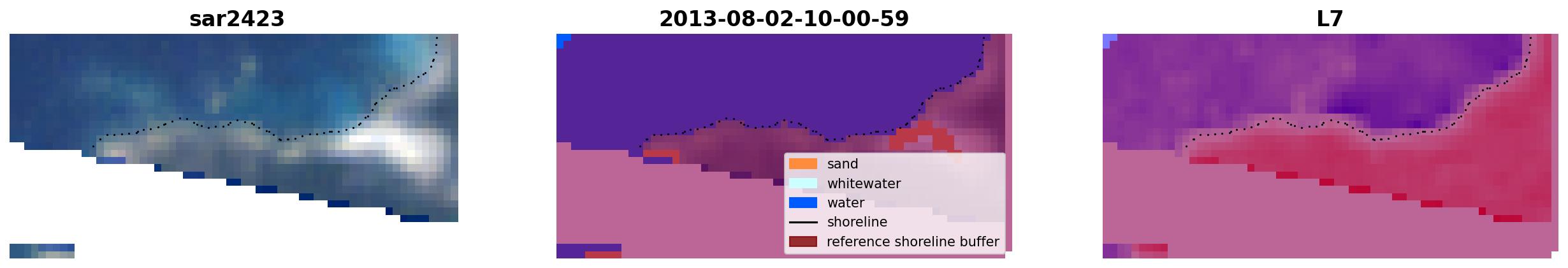 sar2423

2013-08-02-10-00-59

sand
whitewater
water
shoreline
reference shoreline buffer

L7